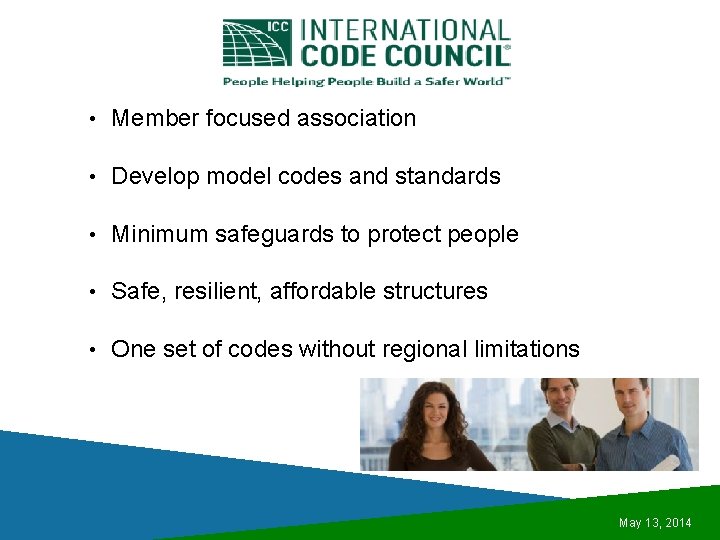 ICC INTERNATIONAL CODE COUNCIL®
People Helping People Build a Safer World™

• Member focused association

• Develop model codes and standards

• Minimum safeguards to protect people

• Safe, resilient, affordable structures

• One set of codes without regional limitations

May 13, 2014